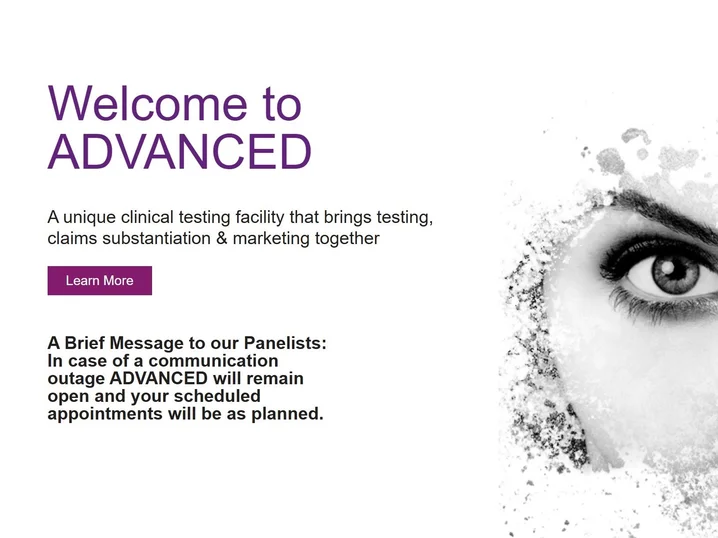 Welcome to ADVANCED

A unique clinical testing facility that brings testing, claims substantiation & marketing together

Learn More

A Brief Message to our Panelists: In case of a communication outage ADVANCED will remain open and your scheduled appointments will be as planned.